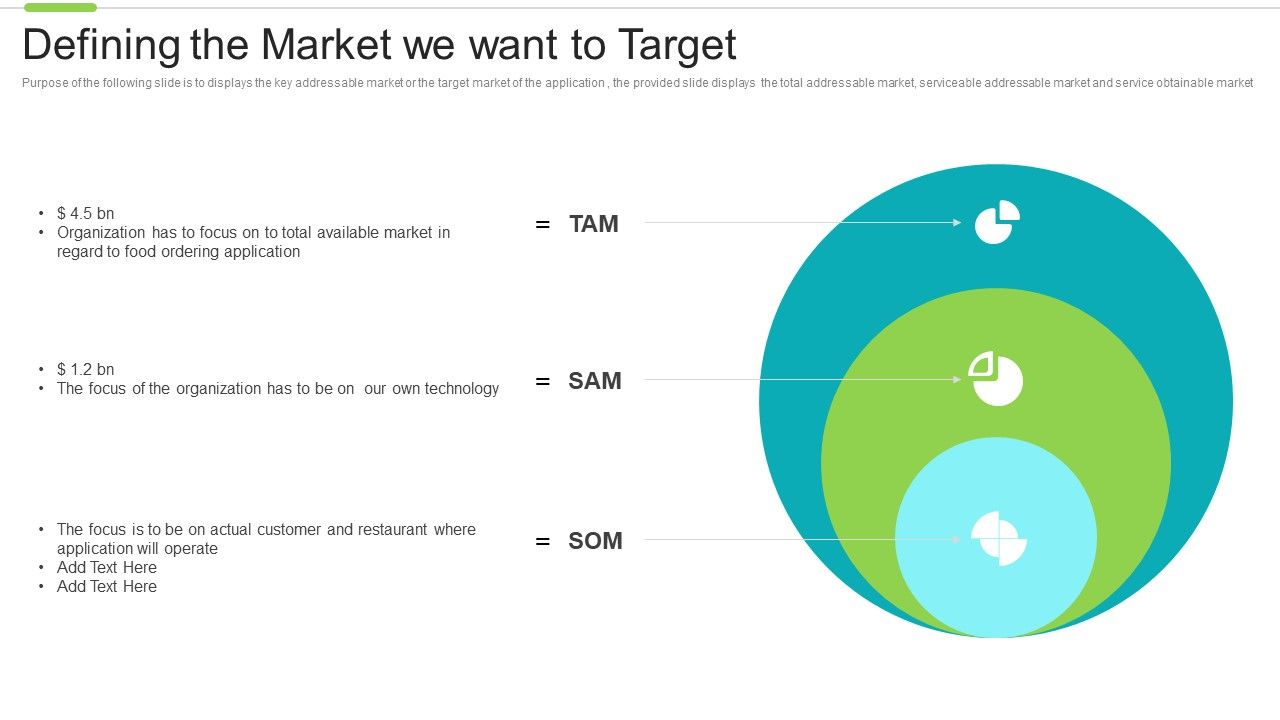 Defining the Market we want to Target

Purpose of the following slide is to displays the key addressable market or the target market of the application , the provided slide displays the total addressable market, serviceable addressable market and service obtainable market

• $ 4.5 bn
• Organization has to focus on to total available market in regard to food ordering application

= TAM

• $ 1.2 bn
• The focus of the organization has to be on our own technology

= SAM

• The focus is to be on actual customer and restaurant where application will operate
• Add Text Here
• Add Text Here

= SOM